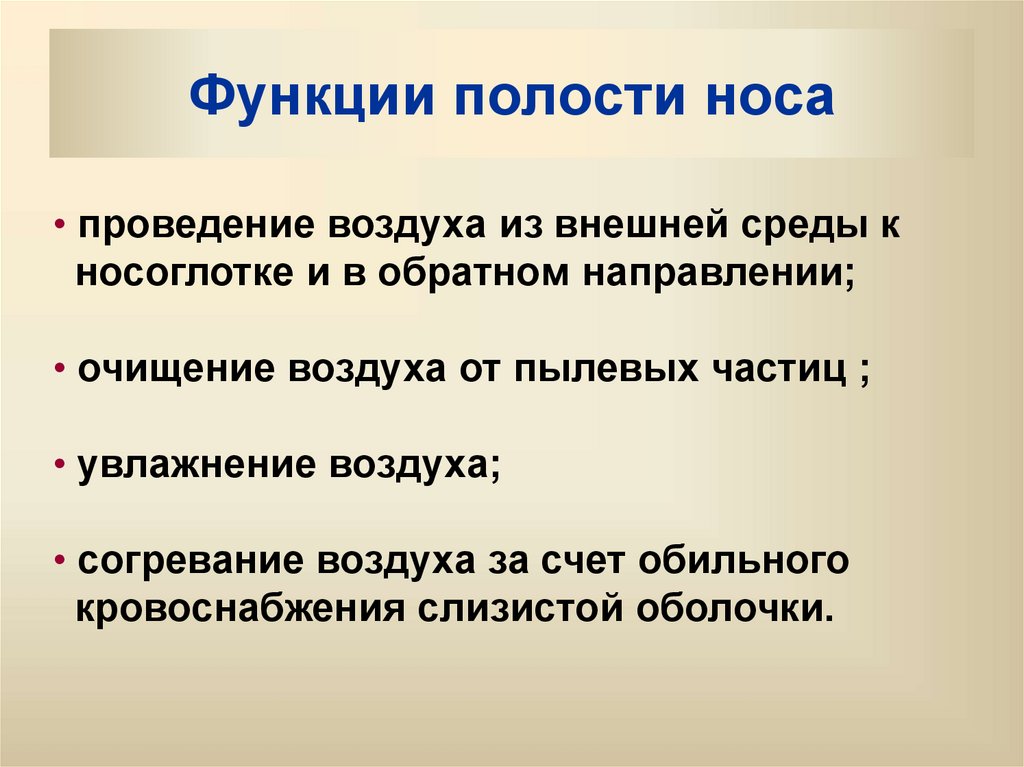 Функции полости носа

• проведение воздуха из внешней среды к носоглотке и в обратном направлении;

• очищение воздуха от пылевых частиц ;

• увлажнение воздуха;

• согревание воздуха за счет обильного кровоснабжения слизистой оболочки.